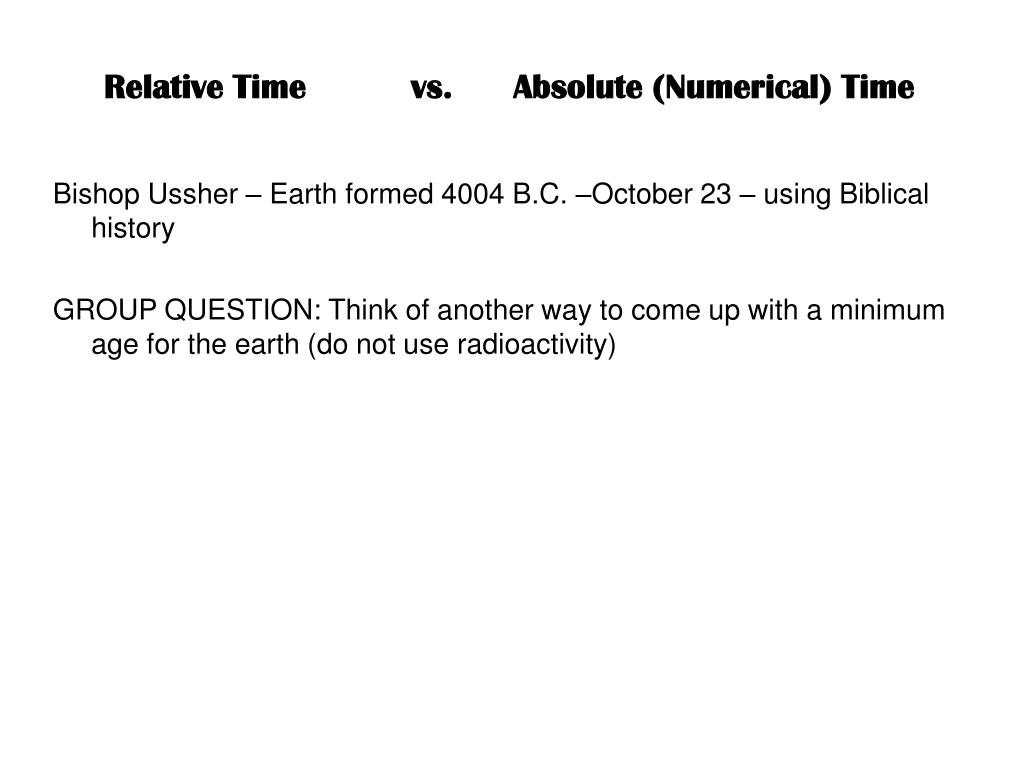 Relative Time vs. Absolute (Numerical) Time

Bishop Ussher – Earth formed 4004 B.C. –October 23 – using Biblical history

GROUP QUESTION: Think of another way to come up with a minimum age for the earth (do not use radioactivity)